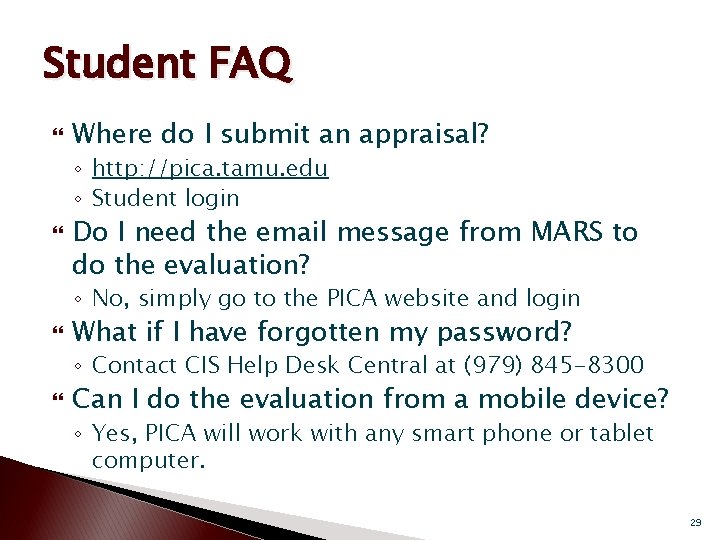 Student FAQ

Where do I submit an appraisal?
◦ http://pica.tamu.edu
◦ Student login

Do I need the email message from MARS to do the evaluation?
◦ No, simply go to the PICA website and login

What if I have forgotten my password?
◦ Contact CIS Help Desk Central at (979) 845-8300

Can I do the evaluation from a mobile device?
◦ Yes, PICA will work with any smart phone or tablet computer.

29